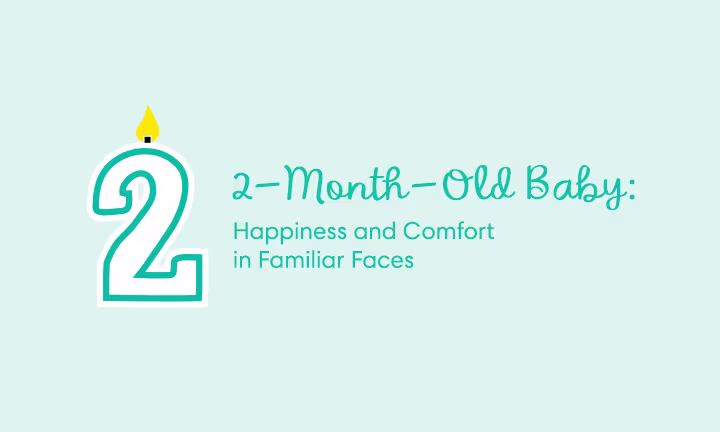 2

2-Month-Old Baby:

Happiness and Comfort in Familiar Faces